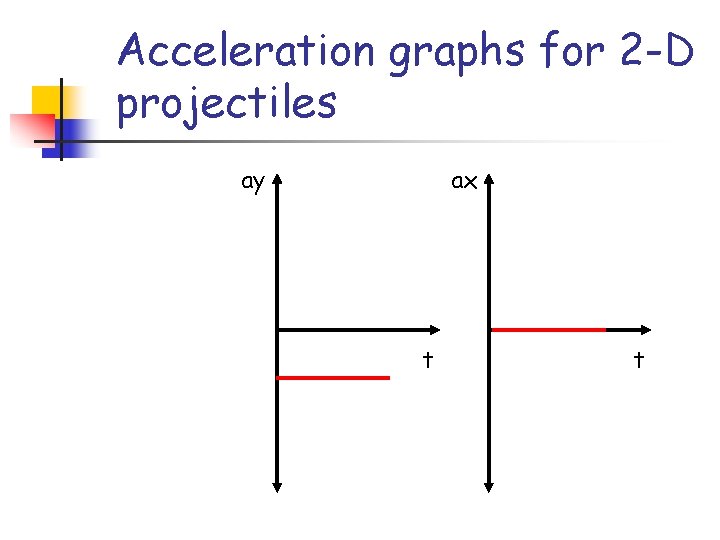 Acceleration graphs for 2-D projectiles

ay

t

ax

t